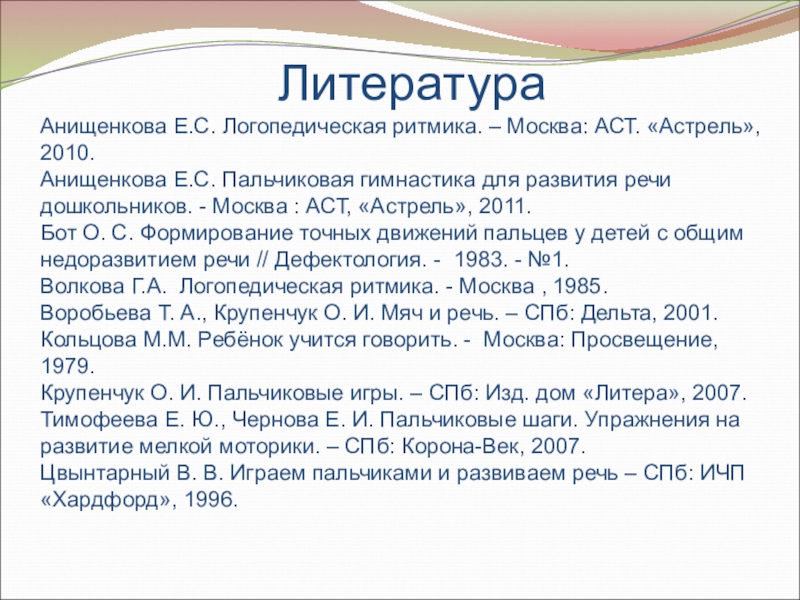 Литература

Анищенкова Е.С. Логопедическая ритмика. – Москва: АСТ. «Астрель», 2010.
Анищенкова Е.С. Пальчиковая гимнастика для развития речи дошкольников. - Москва : АСТ, «Астрель», 2011.
Бот О. С. Формирование точных движений пальцев у детей с общим недоразвитием речи // Дефектология. - 1983. - №1.
Волкова Г.А. Логопедическая ритмика. - Москва , 1985.
Воробьева Т. А., Крупенчук О. И. Мяч и речь. – СПб: Дельта, 2001.
Кольцова М.М. Ребёнок учится говорить. - Москва: Просвещение, 1979.
Крупенчук О. И. Пальчиковые игры. – СПб: Изд. дом «Литера», 2007.
Тимофеева Е. Ю., Чернова Е. И. Пальчиковые шаги. Упражнения на развитие мелкой моторики. – СПб: Корона-Век, 2007.
Цвынтарный В. В. Играем пальчиками и развиваем речь – СПб: ИЧП «Хардфорд», 1996.